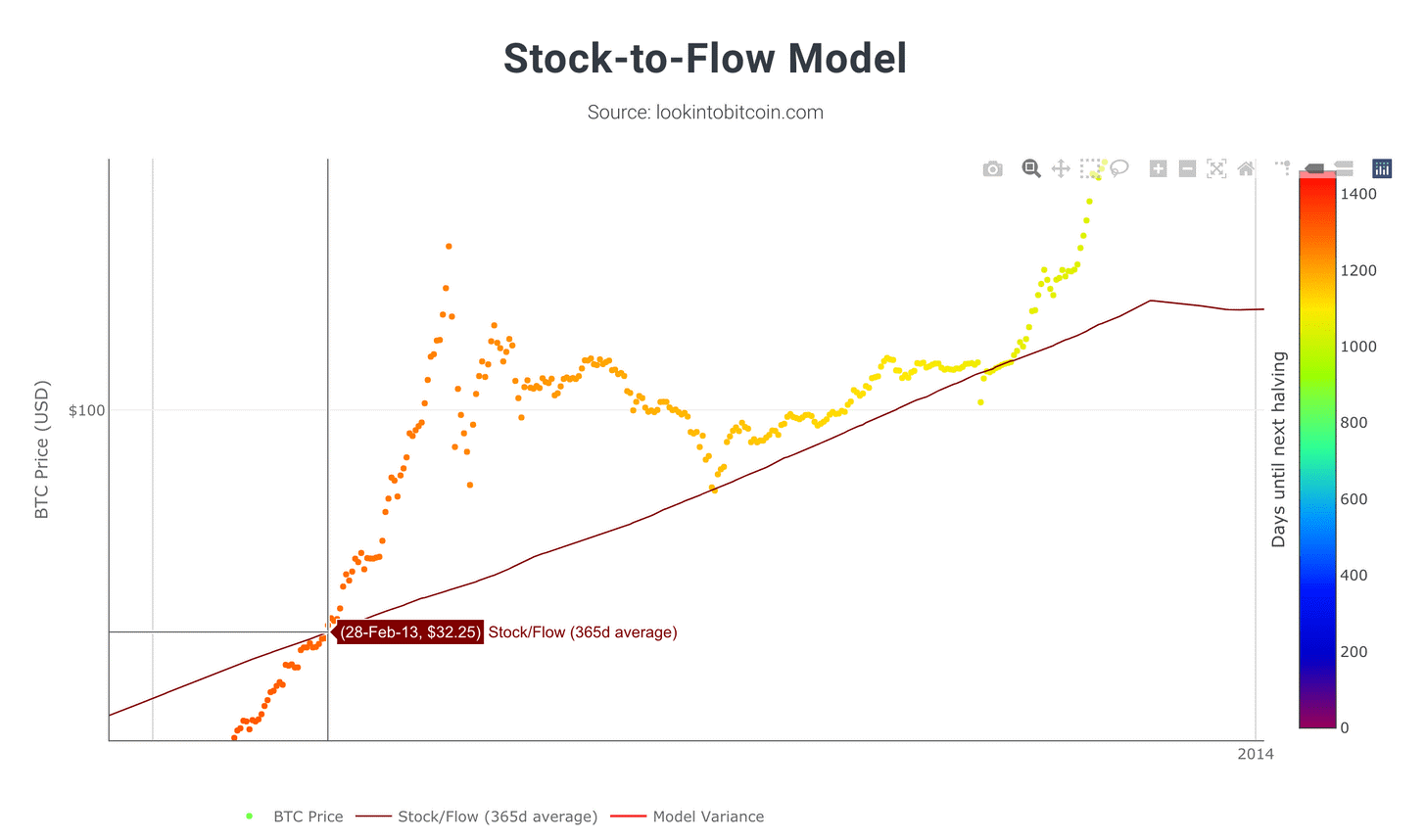 Stock-to-Flow Model

Source: lookintobitcoin.com

BTC Price (USD)

$100

(28-Feb-13, $32.25) Stock/Flow (365d average)

2014

Days until next halving

1400
1200
1000
800
600
400
200
0

BTC Price
Stock/Flow (365d average)
Model Variance